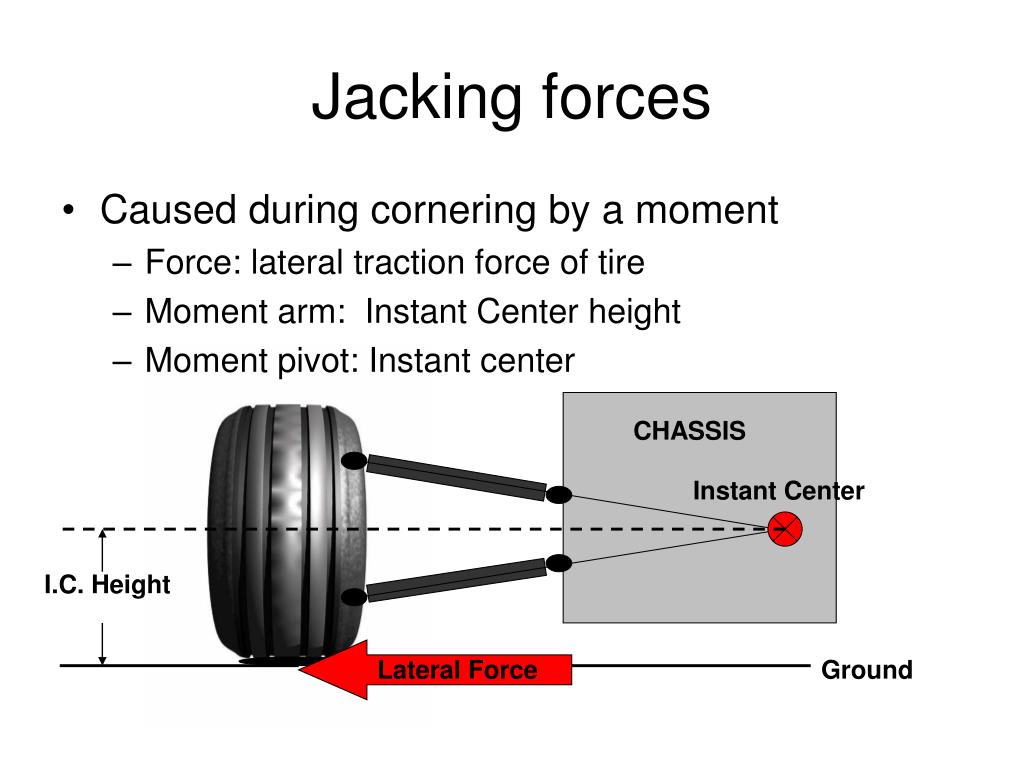 Jacking forces

• Caused during cornering by a moment
– Force: lateral traction force of tire
– Moment arm: Instant Center height
– Moment pivot: Instant center

CHASSIS

Instant Center

I.C. Height

Lateral Force

Ground